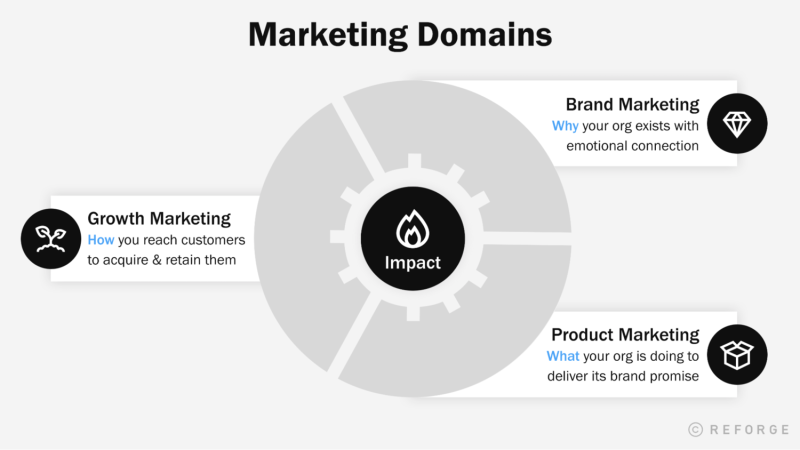 Marketing Domains

Brand Marketing
Why your org exists with emotional connection

Growth Marketing
How you reach customers to acquire & retain them

Impact

Product Marketing
What your org is doing to deliver its brand promise

© REFORGE